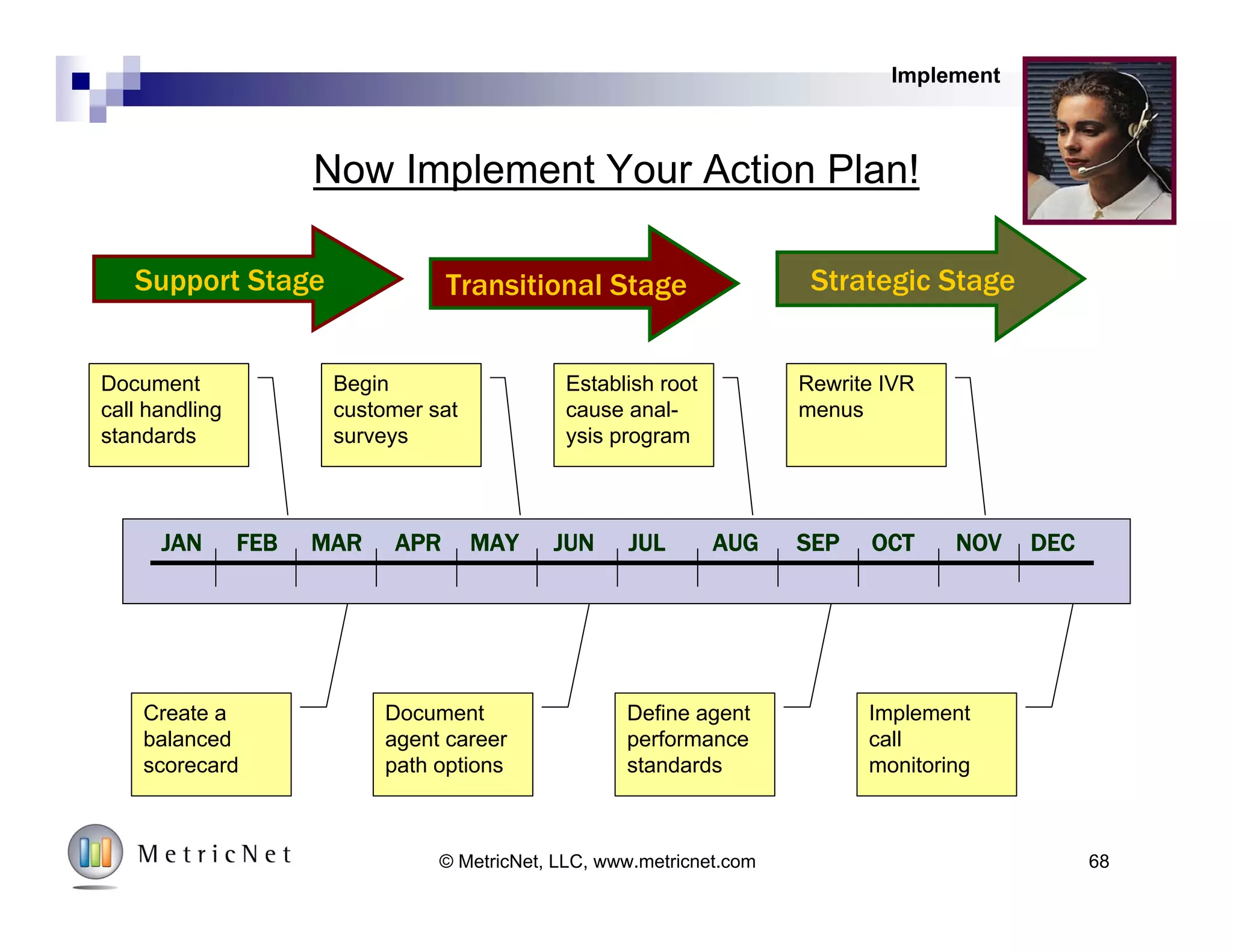 Implement

Now Implement Your Action Plan!

Support Stage

Transitional Stage

Strategic Stage

Document call handling standards

Begin customer sat surveys

Establish root cause analysis program

Rewrite IVR menus

JAN FEB MAR APR MAY JUN JUL AUG SEP OCT NOV DEC

Create a balanced scorecard

Document agent career path options

Define agent performance standards

Implement call monitoring

MetricNet

© MetricNet, LLC, www.metricnet.com

68